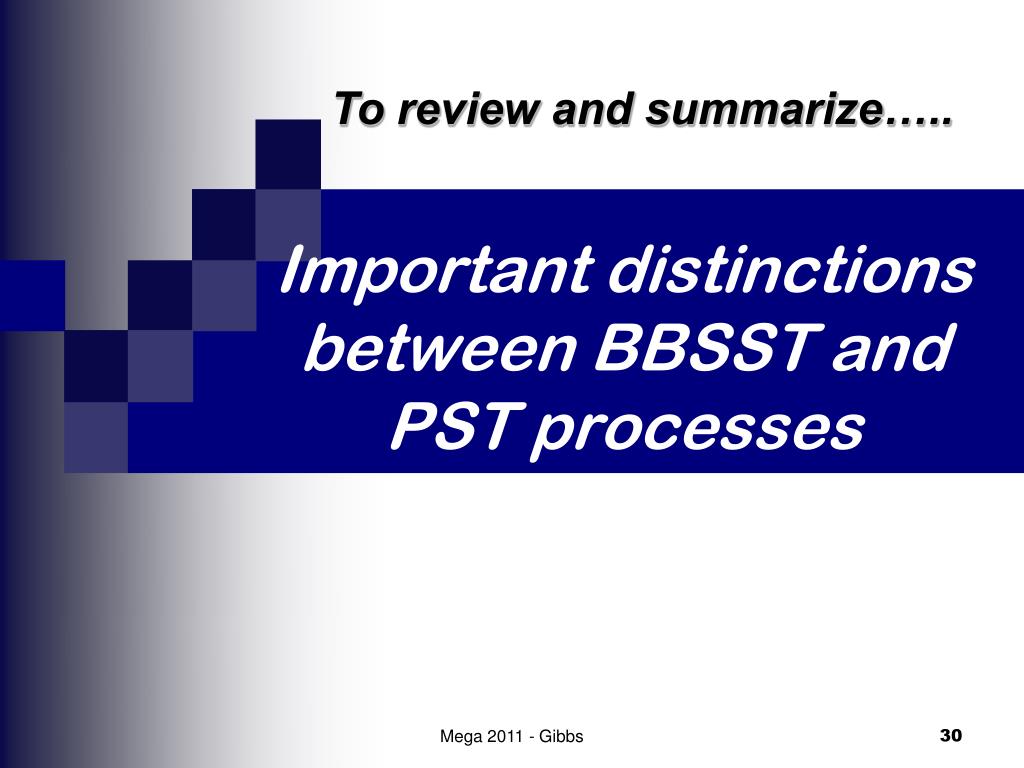 To review and summarize…..

Important distinctions between BBSST and PST processes

Mega 2011 - Gibbs

30